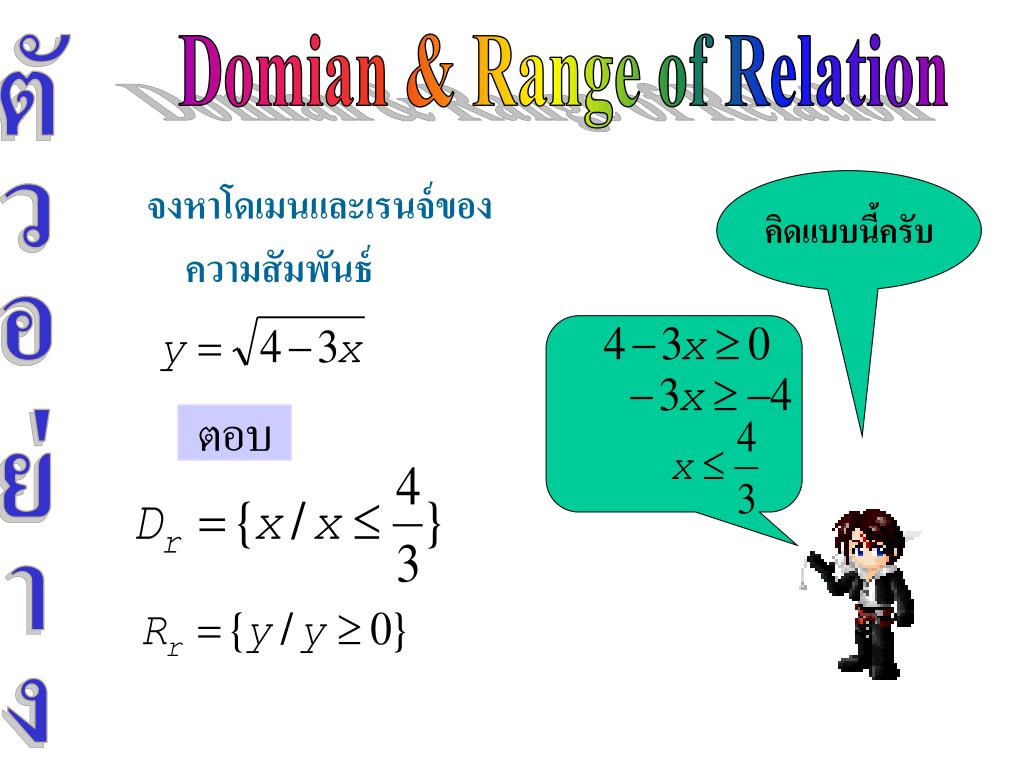 ตัวอย่าง

Domian & Range of Relation

จงหาโดเมนและเรนจ์ของความสัมพันธ์

$y = \sqrt{4-3x}$

ตอบ

$D_r = \{x / x \leq \frac{4}{3}\}$

$R_r = \{y / y \geq 0\}$

คิดแบบนี้ครับ

$4-3x \geq 0$
$-3x \geq -4$
$x \leq \frac{4}{3}$